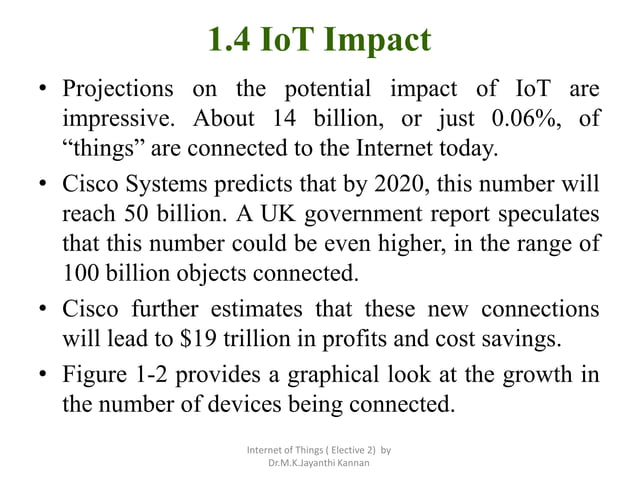 1.4 IoT Impact

• Projections on the potential impact of IoT are impressive. About 14 billion, or just 0.06%, of “things” are connected to the Internet today.

• Cisco Systems predicts that by 2020, this number will reach 50 billion. A UK government report speculates that this number could be even higher, in the range of 100 billion objects connected.

• Cisco further estimates that these new connections will lead to \$19 trillion in profits and cost savings.

• Figure 1-2 provides a graphical look at the growth in the number of devices being connected.

Internet of Things ( Elective 2) by Dr.M.K.Jayanthi Kannan